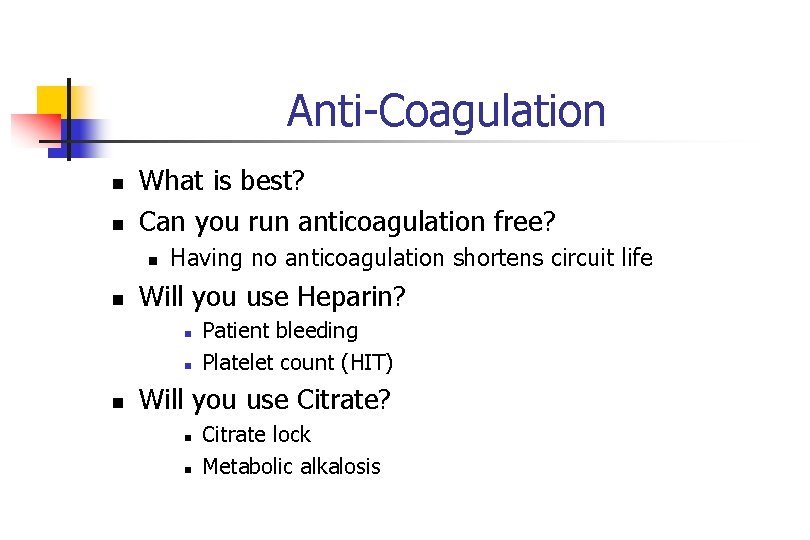 Anti-Coagulation

- What is best?
- Can you run anticoagulation free?
  - Having no anticoagulation shortens circuit life
- Will you use Heparin?
  - Patient bleeding
  - Platelet count (HIT)
- Will you use Citrate?
  - Citrate lock
  - Metabolic alkalosis